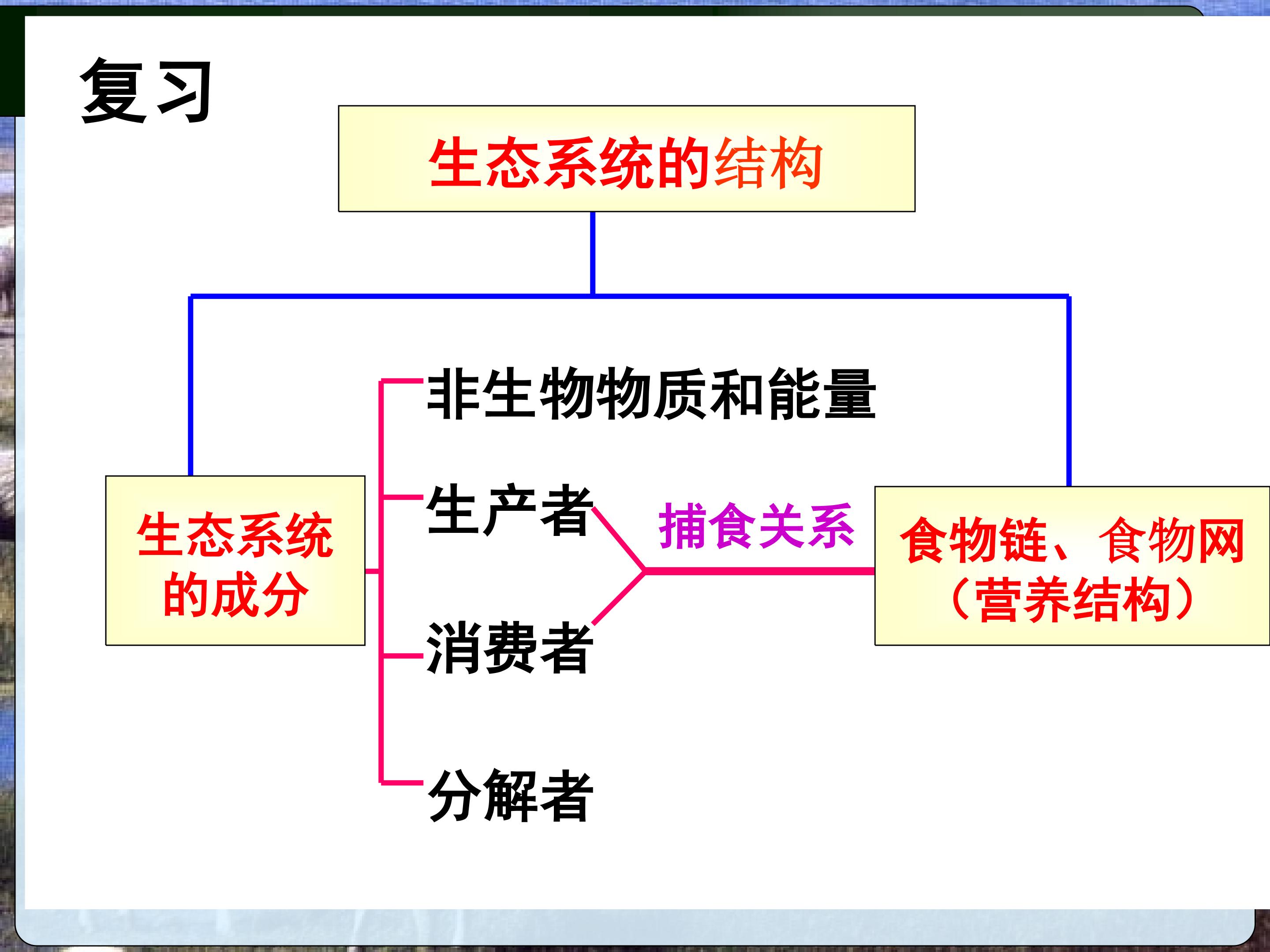 复习

生态系统的结构

生态系统的成分

非生物物质和能量

生产者

消费者

分解者

捕食关系

食物链、食物网（营养结构）